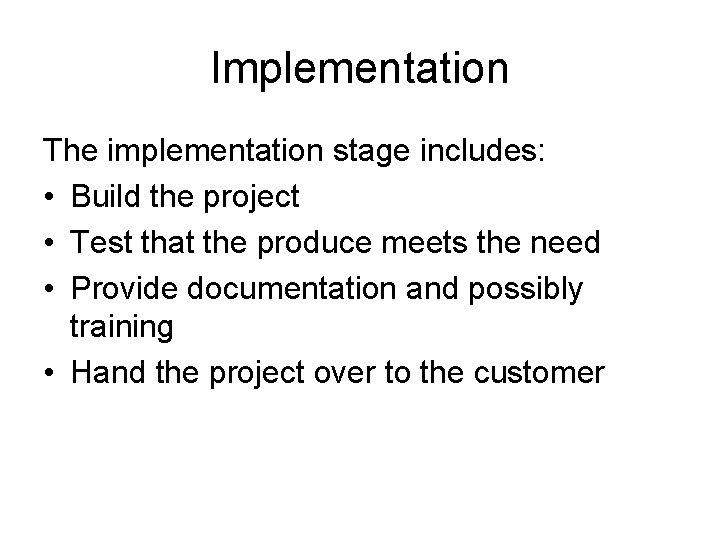 Implementation

The implementation stage includes:
• Build the project
• Test that the produce meets the need
• Provide documentation and possibly training
• Hand the project over to the customer